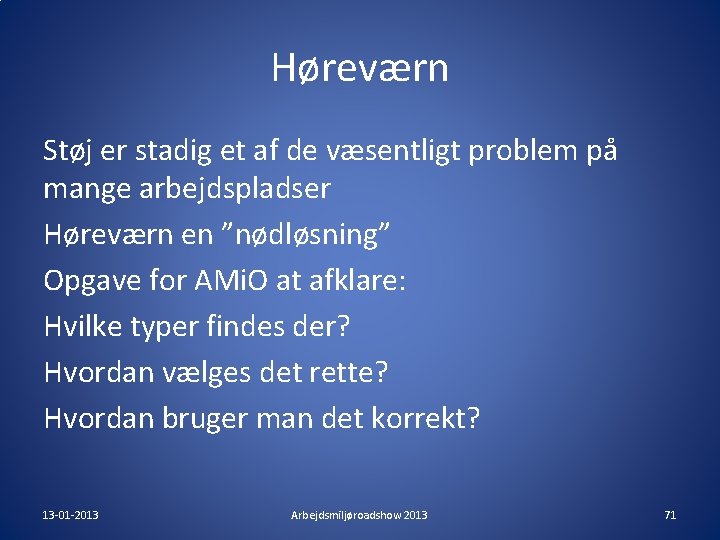 Høreværn

Støj er stadig et af de væsentligt problem på mange arbejdspladser

Høreværn en ”nødløsning”

Opgave for AMiO at afklare:

Hvilke typer findes der?

Hvordan vælges det rette?

Hvordan bruger man det korrekt?

13-01-2013

Arbejdsmiljøroadshow 2013

71